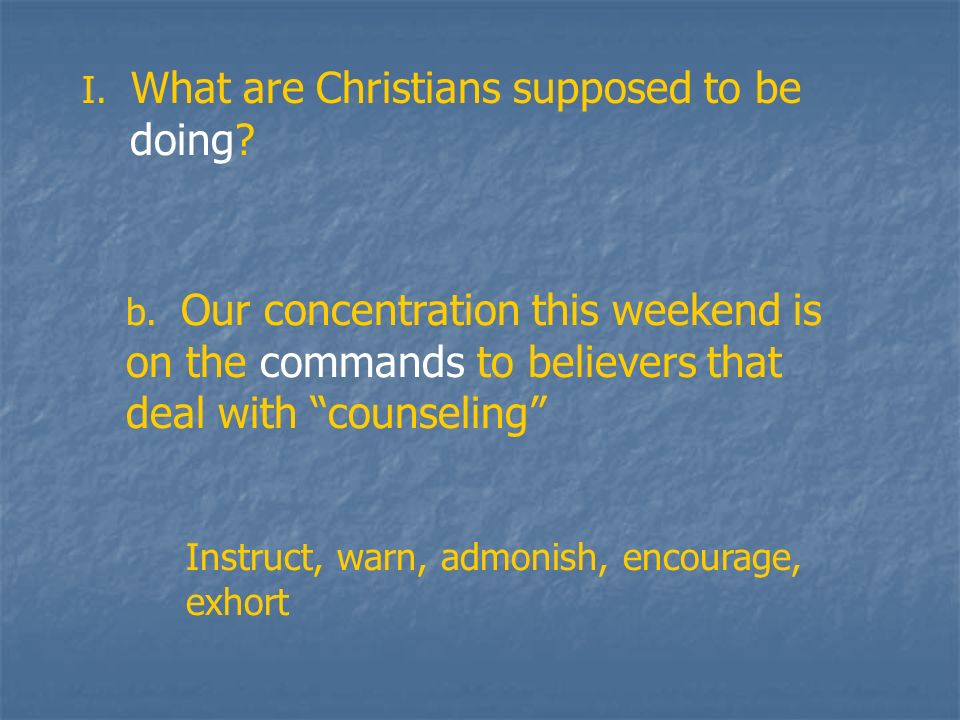 I. What are Christians supposed to be doing?

b. Our concentration this weekend is on the commands to believers that deal with “counseling”

Instruct, warn, admonish, encourage, exhort